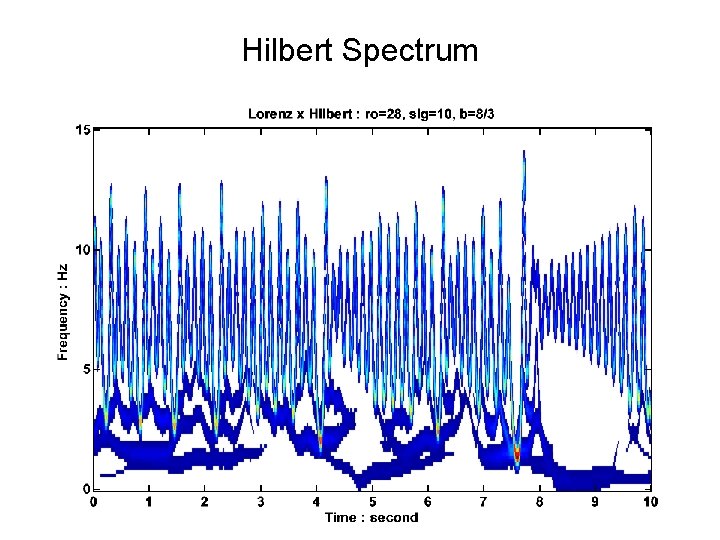 Hilbert Spectrum

Lorenz x Hilbert : ro=28, sig=10, b=8/3

15
10
5
0

Frequency : Hz

0 1 2 3 4 5 6 7 8 9 10

Time : second